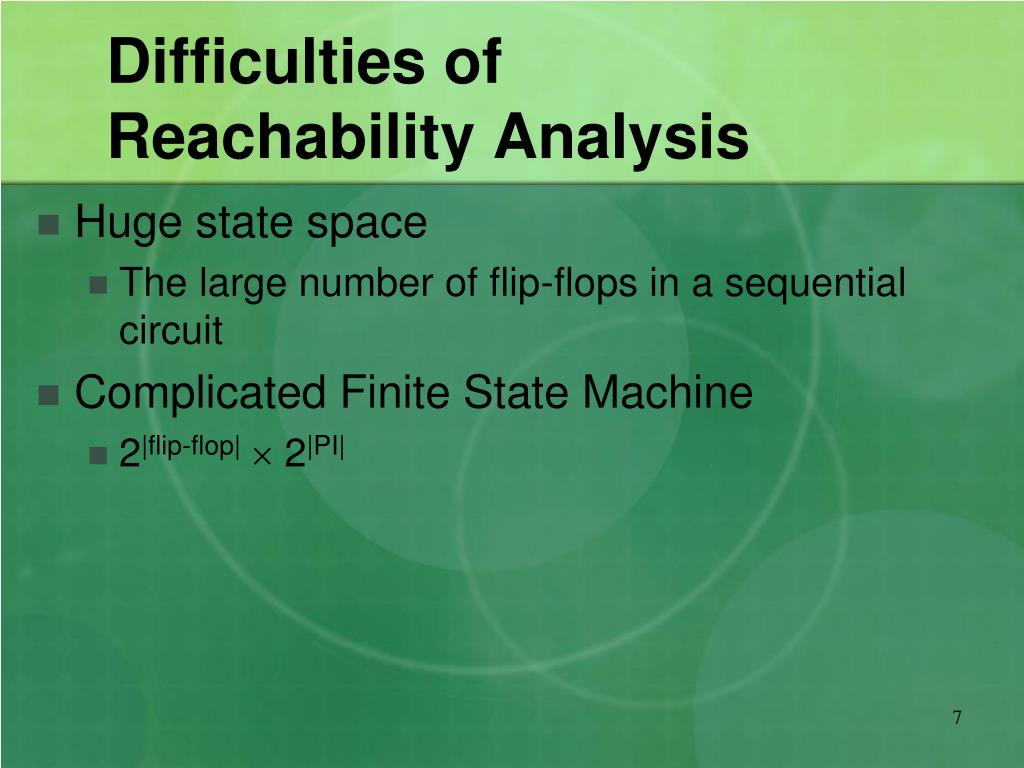 Difficulties of Reachability Analysis

Huge state space

The large number of flip-flops in a sequential circuit

Complicated Finite State Machine

$2^{|\text{flip-flop}|} \times 2^{|\text{PI}|}$

7